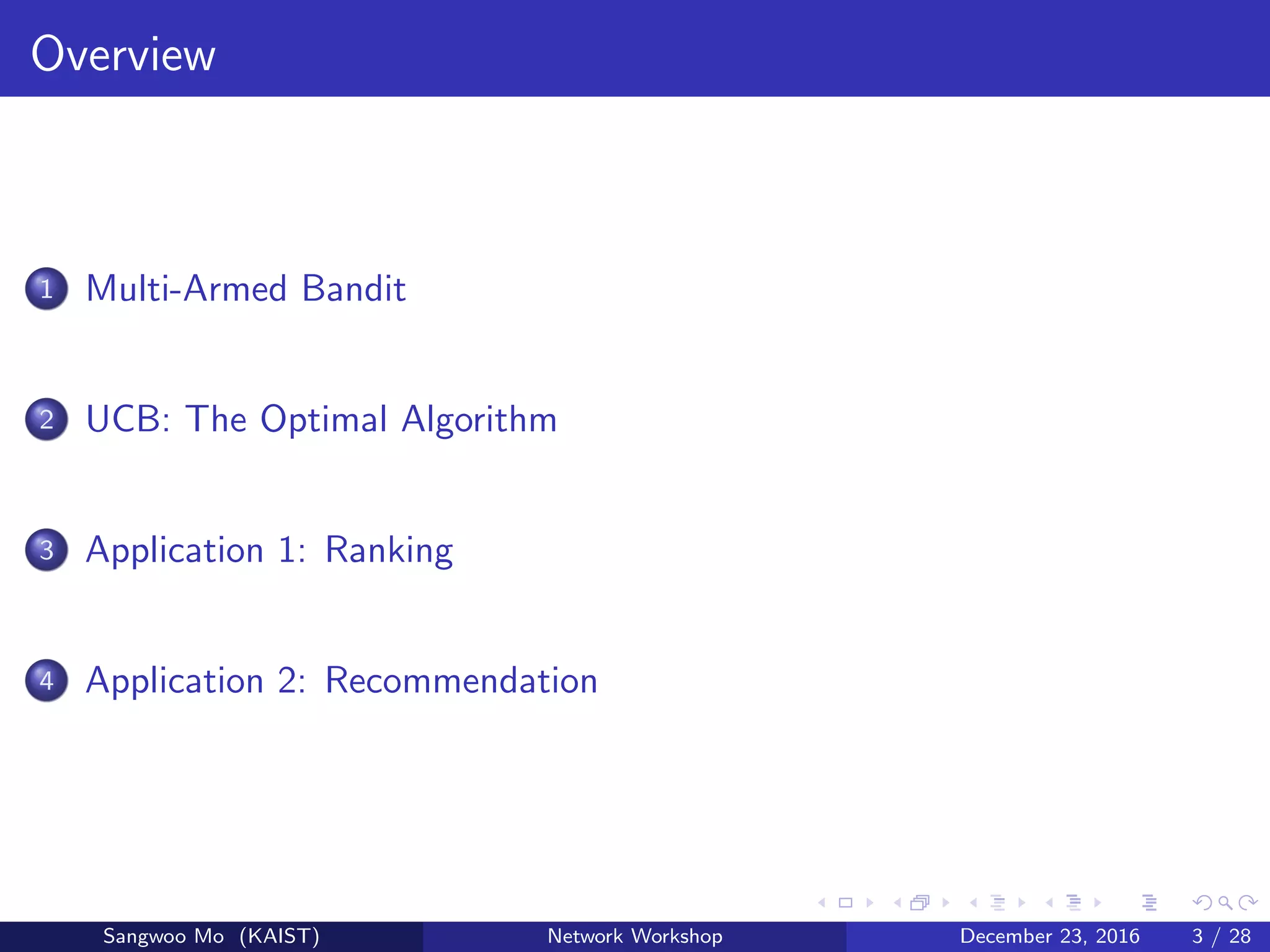 Overview

1 Multi-Armed Bandit

2 UCB: The Optimal Algorithm

3 Application 1: Ranking

4 Application 2: Recommendation

Sangwoo Mo (KAIST) Network Workshop December 23, 2016 3 / 28